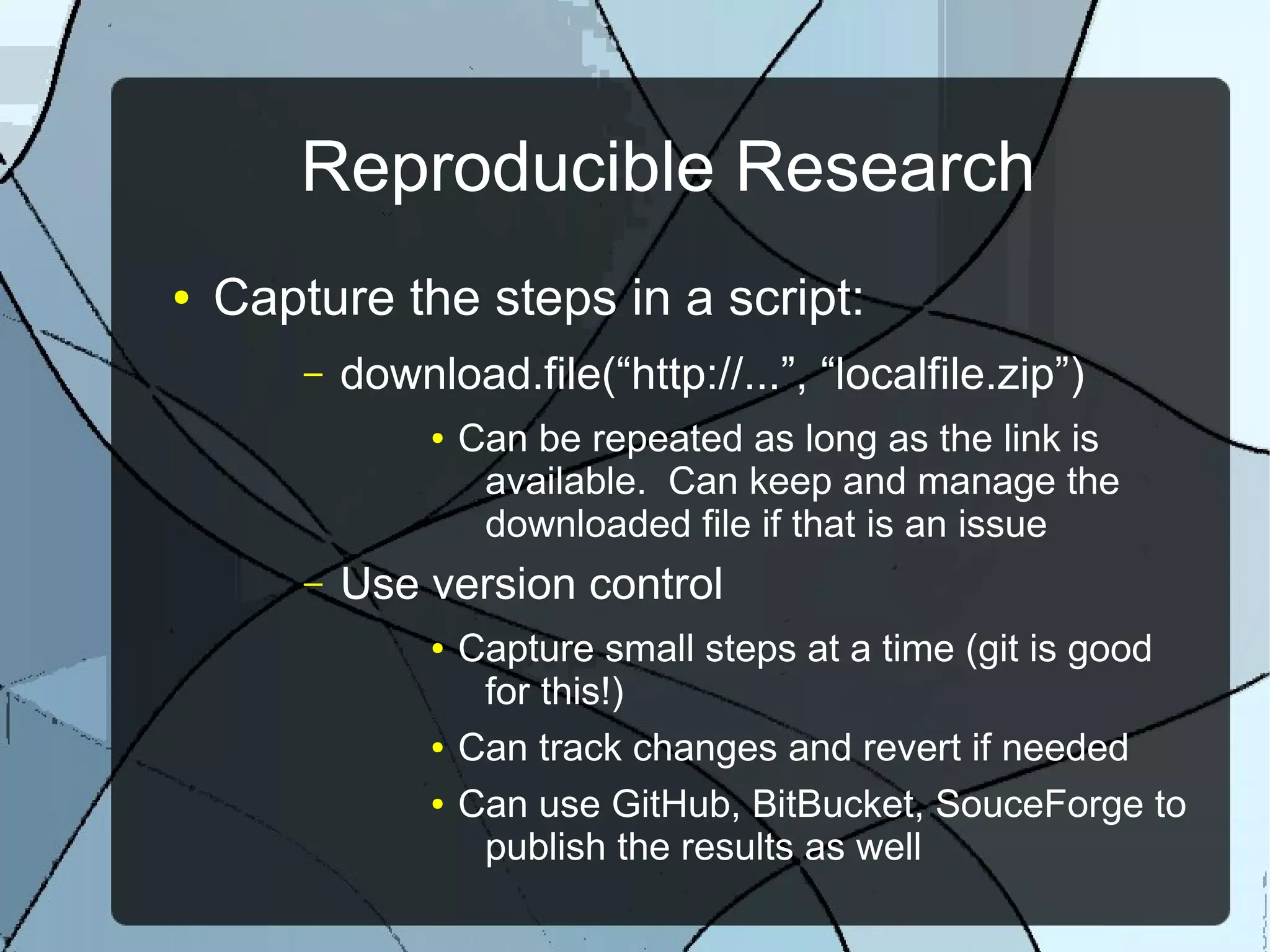 Reproducible Research

• Capture the steps in a script:

– download.file(“http://...”, “localfile.zip”)

• Can be repeated as long as the link is available.  Can keep and manage the downloaded file if that is an issue

– Use version control

• Capture small steps at a time (git is good for this!)

• Can track changes and revert if needed

• Can use GitHub, BitBucket, SouceForge to publish the results as well